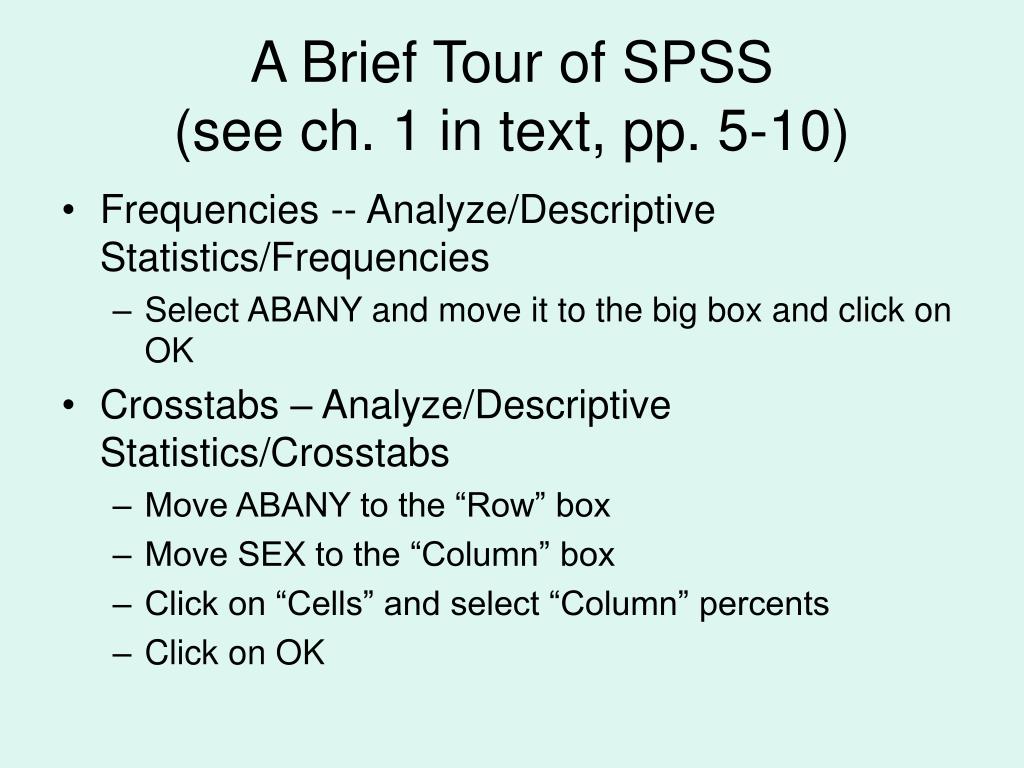 A Brief Tour of SPSS
(see ch. 1 in text, pp. 5-10)

• Frequencies -- Analyze/Descriptive Statistics/Frequencies
– Select ABANY and move it to the big box and click on OK

• Crosstabs – Analyze/Descriptive Statistics/Crosstabs
– Move ABANY to the “Row” box
– Move SEX to the “Column” box
– Click on “Cells” and select “Column” percents
– Click on OK